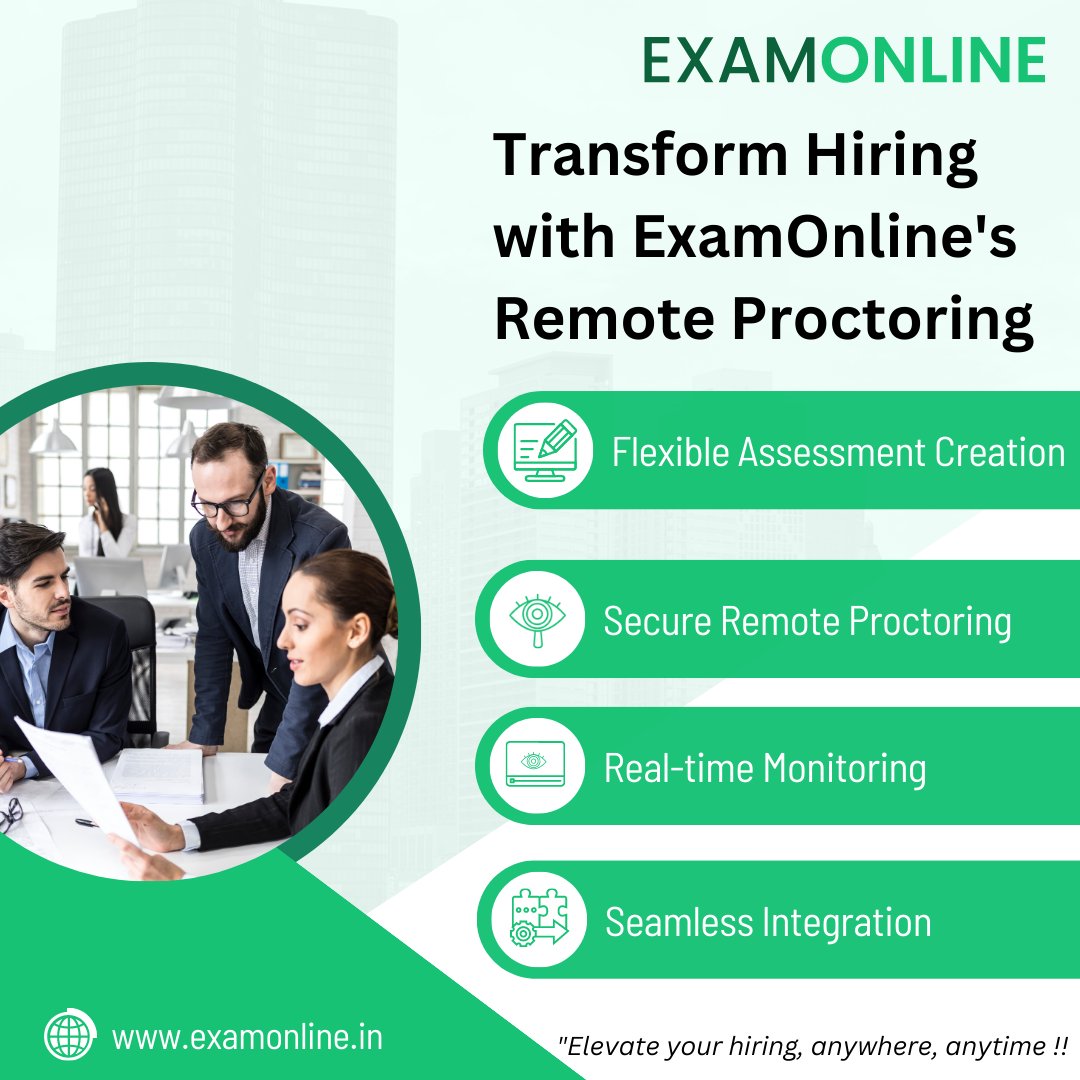 EXAMONLINE

Transform Hiring with ExamOnline's Remote Proctoring

Flexible Assessment Creation

Secure Remote Proctoring

Real-time Monitoring

Seamless Integration

www.examonline.in

"Elevate your hiring, anywhere, anytime !!